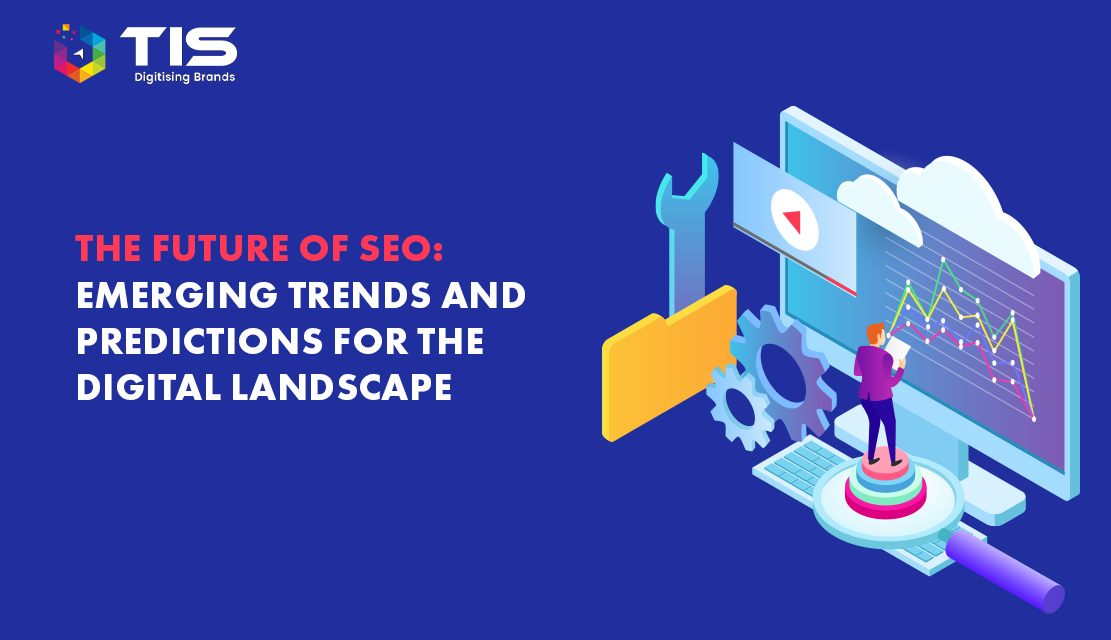 TIS
Digitising Brands

THE FUTURE OF SEO:
EMERGING TRENDS AND PREDICTIONS FOR THE DIGITAL LANDSCAPE